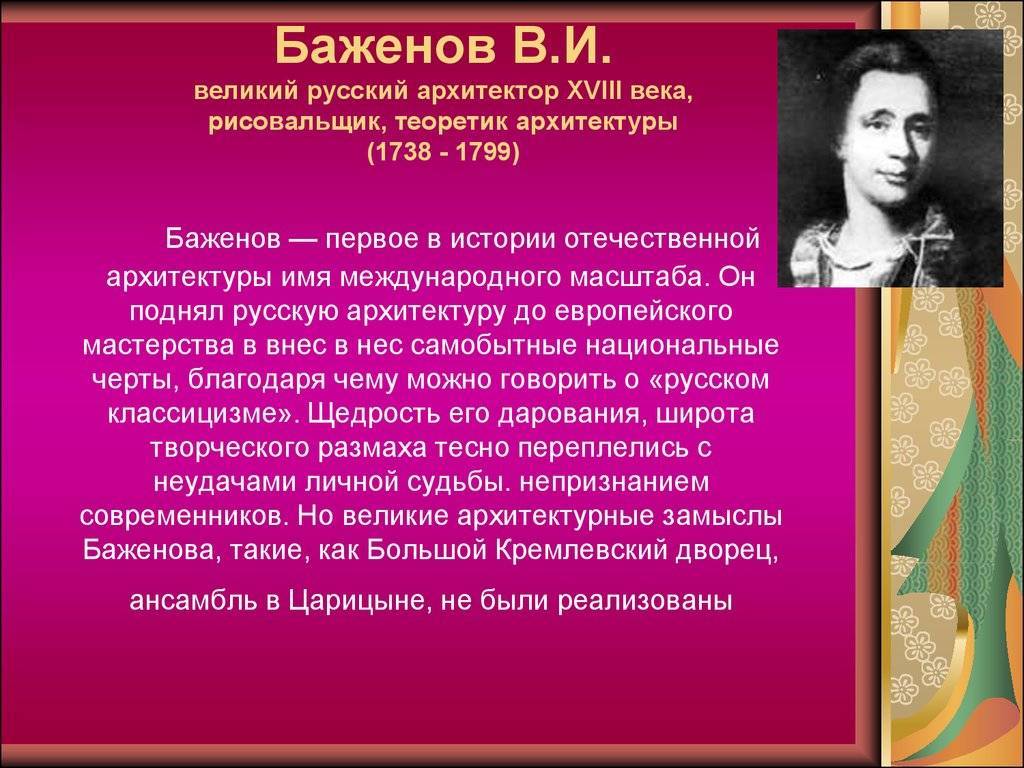 Баженов В.И.
великий русский архитектор XVIII века, рисовальщик, теоретик архитектуры
(1738 - 1799)

Баженов — первое в истории отечественной архитектуры имя международного масштаба. Он поднял русскую архитектуру до европейского мастерства в внес в нес самобытные национальные черты, благодаря чему можно говорить о «русском классицизме». Щедрость его дарования, широта творческого размаха тесно переплелись с неудачами личной судьбы. непризнанием современников. Но великие архитектурные замыслы Баженова, такие, как Большой Кремлевский дворец,

ансамбль в Царицыне, не были реализованы